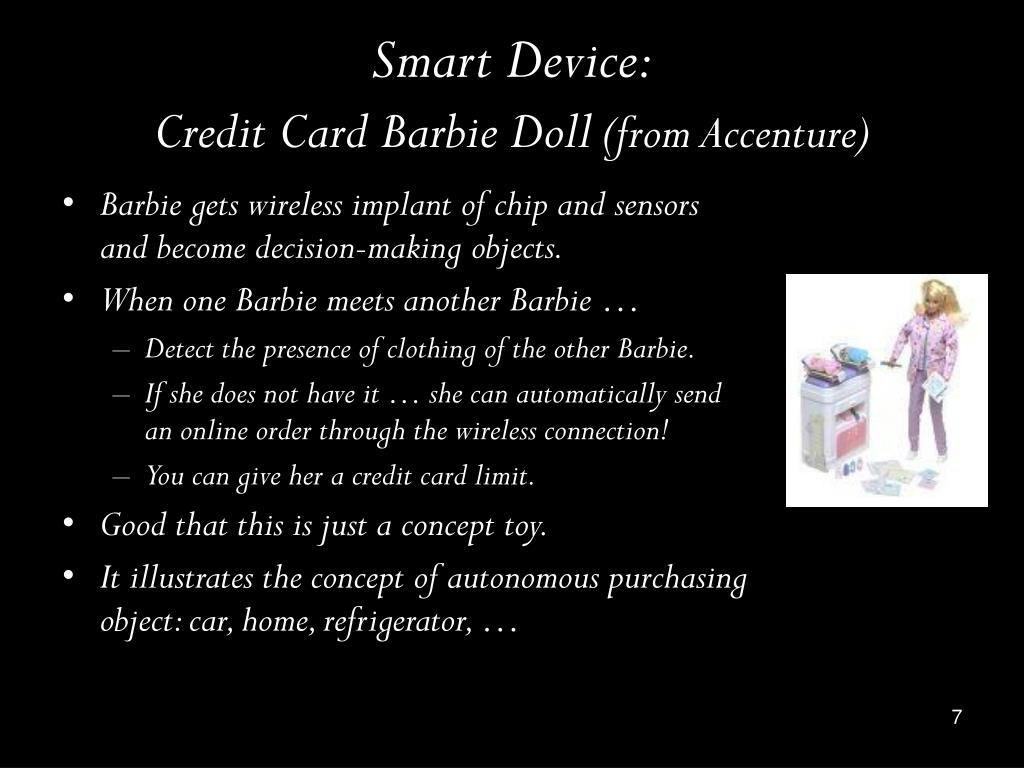 Smart Device:
Credit Card Barbie Doll (from Accenture)

• Barbie gets wireless implant of chip and sensors and become decision-making objects.
• When one Barbie meets another Barbie …
– Detect the presence of clothing of the other Barbie.
– If she does not have it … she can automatically send an online order through the wireless connection!
– You can give her a credit card limit.
• Good that this is just a concept toy.
• It illustrates the concept of autonomous purchasing object: car, home, refrigerator, …

7